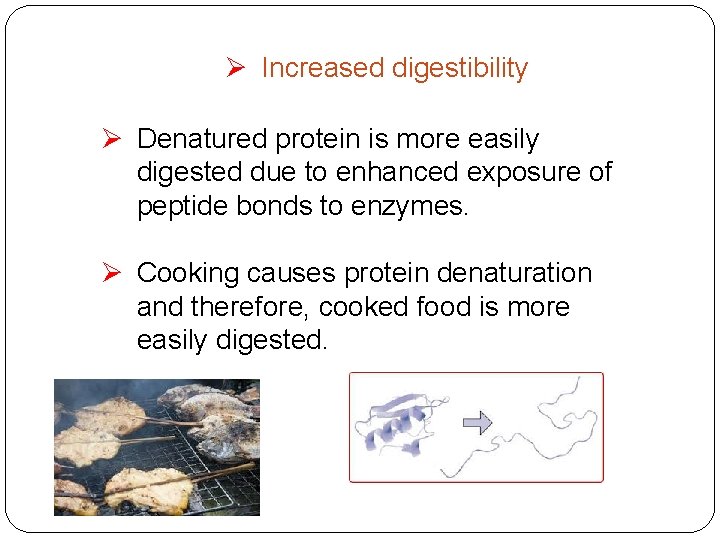 ➢ Increased digestibility

➢ Denatured protein is more easily digested due to enhanced exposure of peptide bonds to enzymes.

➢ Cooking causes protein denaturation and therefore, cooked food is more easily digested.